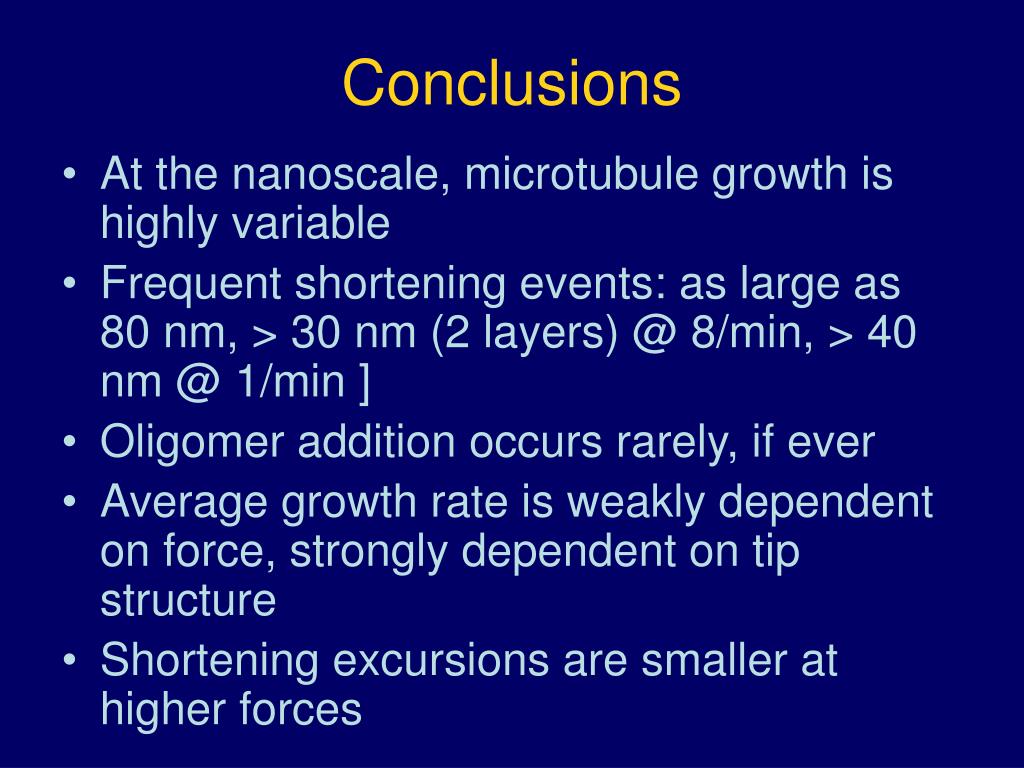 Conclusions

• At the nanoscale, microtubule growth is highly variable
• Frequent shortening events: as large as 80 nm, > 30 nm (2 layers) @ 8/min, > 40 nm @ 1/min ]
• Oligomer addition occurs rarely, if ever
• Average growth rate is weakly dependent on force, strongly dependent on tip structure
• Shortening excursions are smaller at higher forces